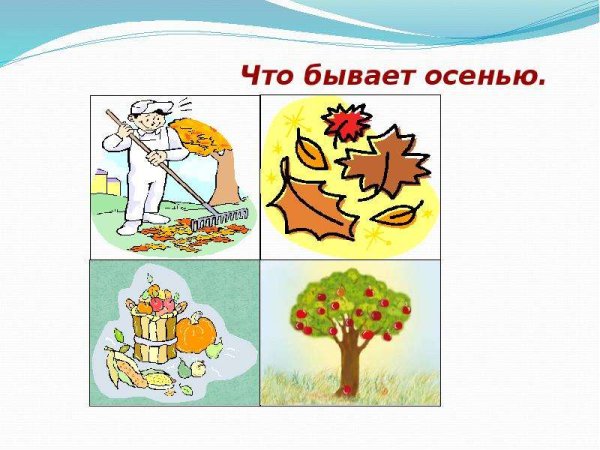 Что бывает осенью.